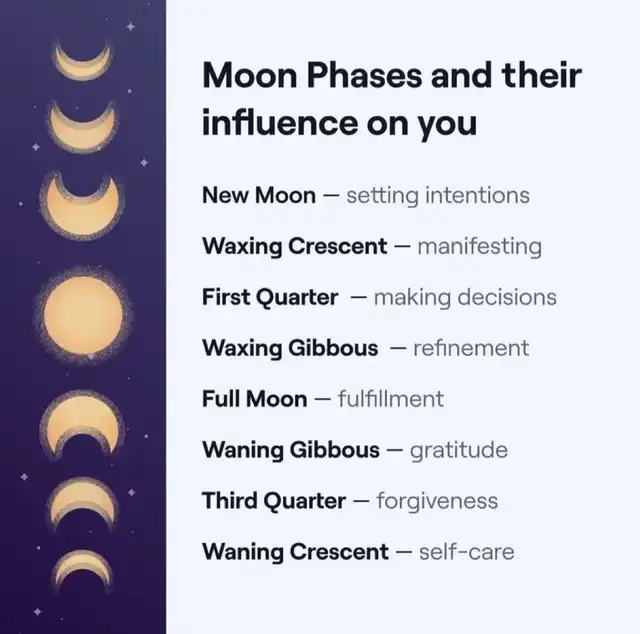 Moon Phases and their influence on you

New Moon — setting intentions

Waxing Crescent — manifesting

First Quarter — making decisions

Waxing Gibbous — refinement

Full Moon — fulfillment

Waning Gibbous — gratitude

Third Quarter — forgiveness

Waning Crescent — self-care